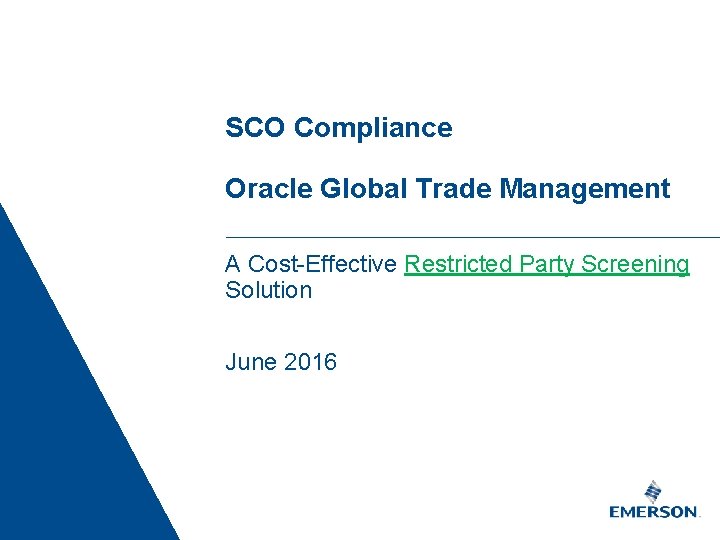 SCO Compliance

Oracle Global Trade Management

A Cost-Effective Restricted Party Screening Solution

June 2016

EMERSON.